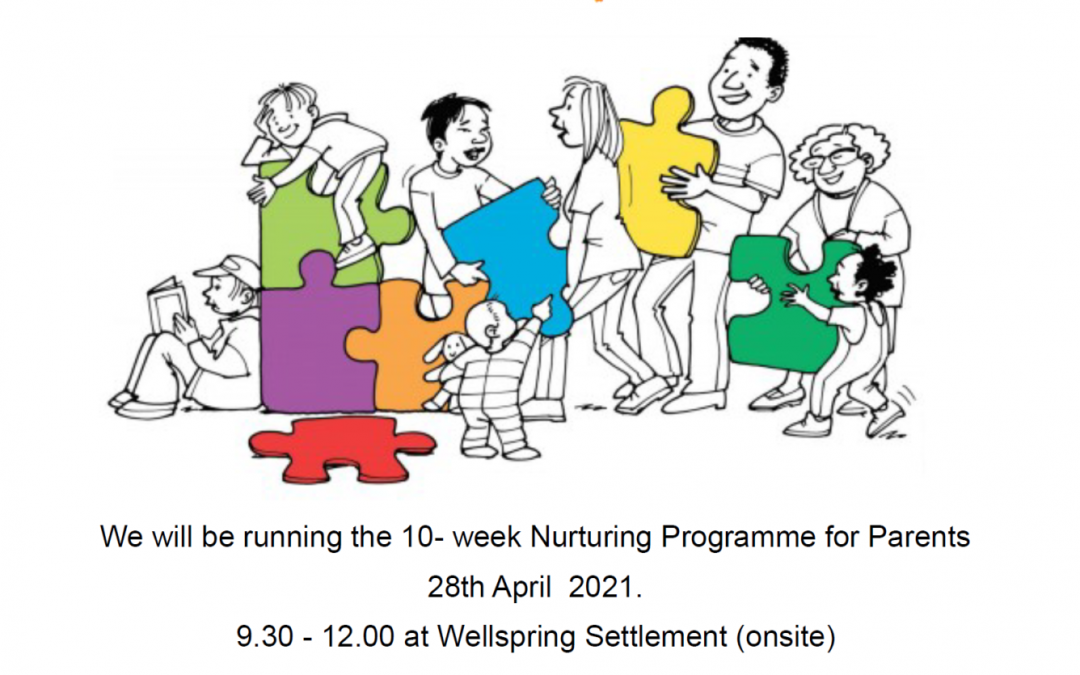 We will be running the 10- week Nurturing Programme for Parents
28th April 2021.
9.30 - 12.00 at Wellspring Settlement (onsite)